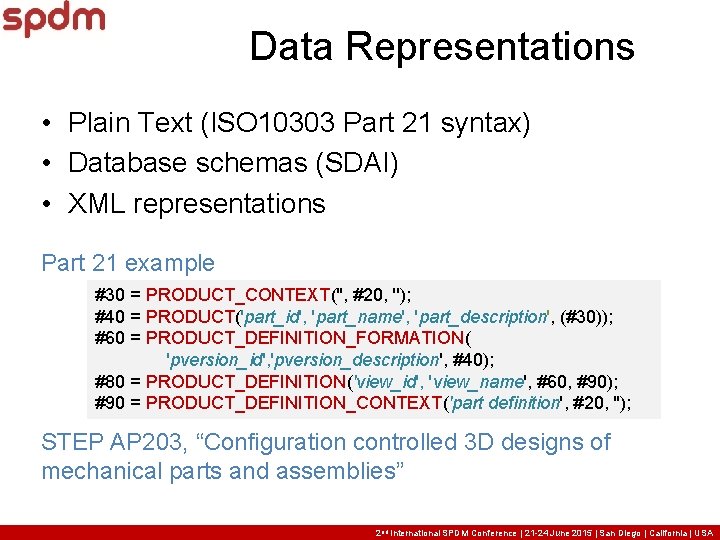 spdm

Data Representations

• Plain Text (ISO10303 Part 21 syntax)
• Database schemas (SDAI)
• XML representations

Part 21 example

#30 = PRODUCT_CONTEXT('', #20, '');
#40 = PRODUCT('part_id', 'part_name', 'part_description', (#30));
#60 = PRODUCT_DEFINITION_FORMATION(
'pversion_id','pversion_description', #40);
#80 = PRODUCT_DEFINITION('view_id', 'view_name', #60, #90);
#90 = PRODUCT_DEFINITION_CONTEXT('part definition', #20, '');

STEP AP203, “Configuration controlled 3D designs of mechanical parts and assemblies”

2nd International SPDM Conference | 21-24 June 2015 | San Diego | California | USA